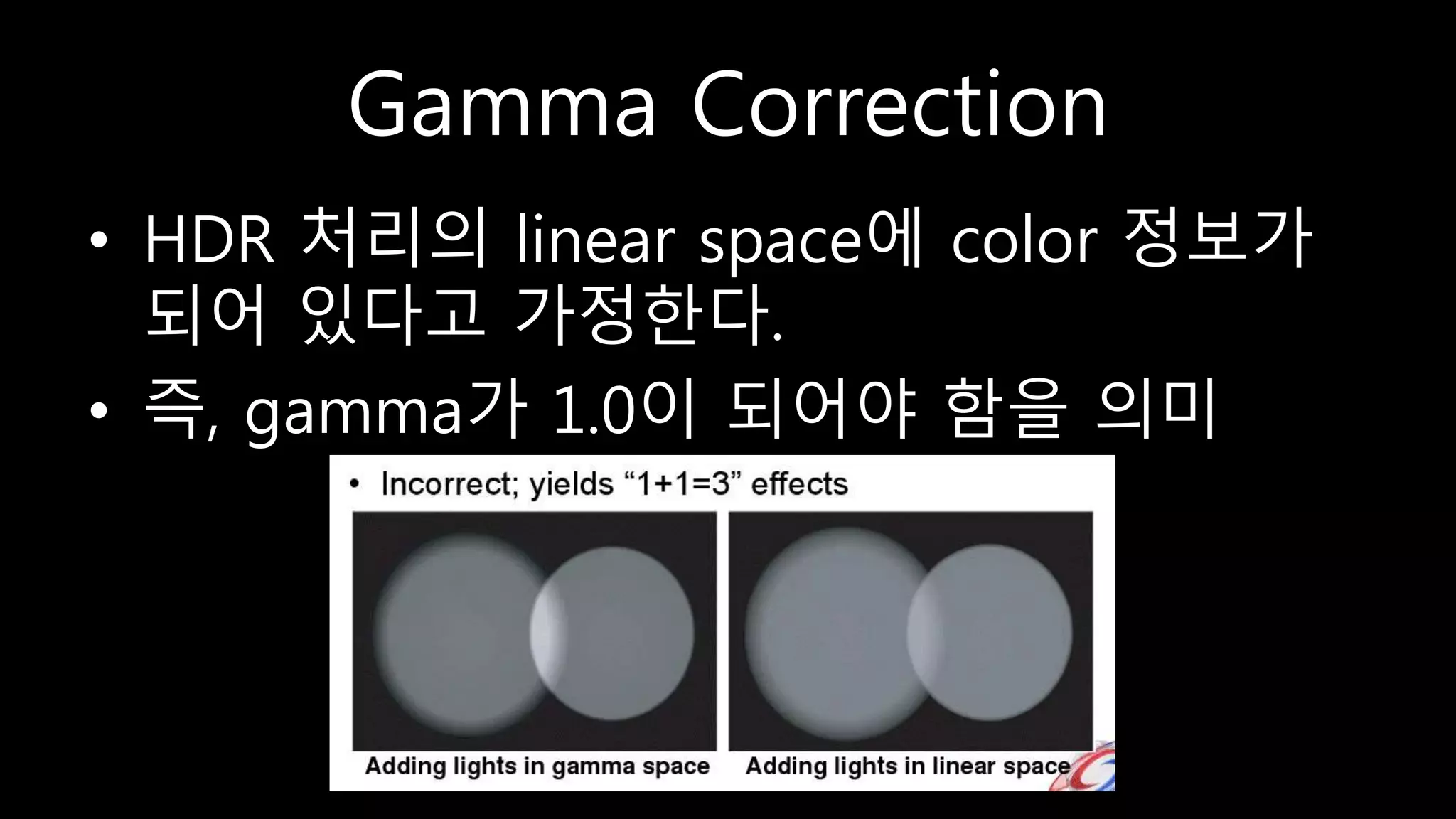 Gamma Correction

• HDR 처리의 linear space에 color 정보가 되어 있다고 가정한다.

• 즉, gamma가 1.0이 되어야 함을 의미

• Incorrect; yields “1+1=3” effects

Adding lights in gamma space

Adding lights in linear space